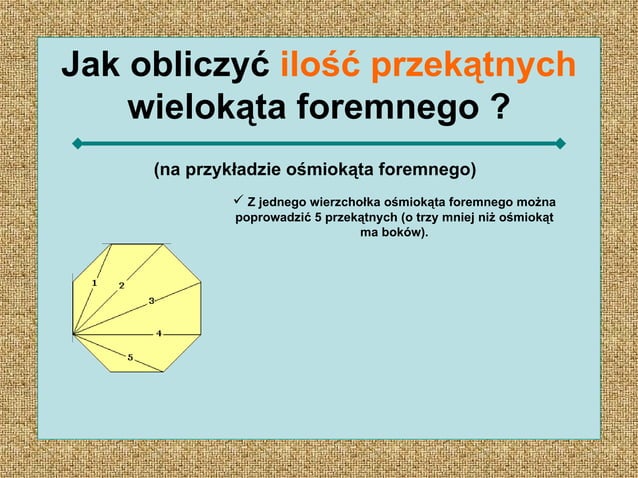 Jak obliczyć ilość przekątnych wielokąta foremnego ?

(na przykładzie ośmiokąta foremnego)

✓ Z jednego wierzchołka ośmiokąta foremnego można poprowadzić 5 przekątnych (o trzy mniej niż ośmiokąt ma boków).

1
2
3
4
5